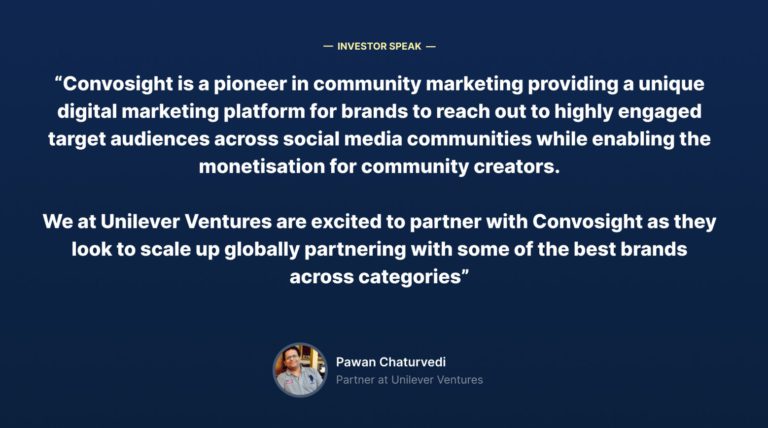 — INVESTOR SPEAK —

“Convosight is a pioneer in community marketing providing a unique digital marketing platform for brands to reach out to highly engaged target audiences across social media communities while enabling the monetisation for community creators.

We at Unilever Ventures are excited to partner with Convosight as they look to scale up globally partnering with some of the best brands across categories”

Pawan Chaturvedi
Partner at Unilever Ventures